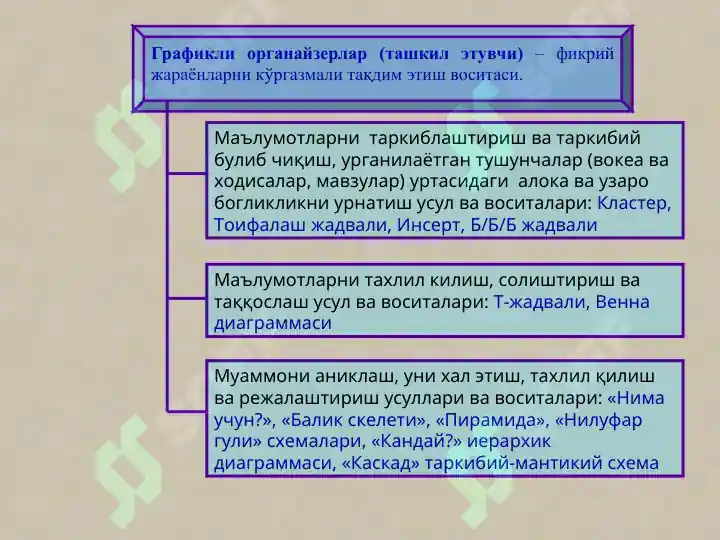 Графикли органайзерлар (ташкил этувчи) – фикрий жараёнларни кўргазмали тақдим этиш воситаси.

Маълумотларни таркиблаштириш ва таркибий булиб чиқиш, урганилаётган тушунчалар (вокеа ва ходисалар, мавзулар) уртасидаги алока ва узаро богликликни урнатиш усул ва воситалари: Кластер, Тоифалаш жадвали, Инсерт, Б/Б/Б жадвали

Маълумотларни тахлил килиш, солиштириш ва таққослаш усул ва воситалари: Т-жадвали, Венна диаграммаси

Муаммони аниклаш, уни хал этиш, тахлил қилиш ва режалаштириш усуллари ва воситалари: «Нима учун?», «Балик скелети», «Пирамида», «Нилуфар гули» схемалари, «Кандай?» иерархик диаграммаси, «Каскад» таркибий-мантикий схема